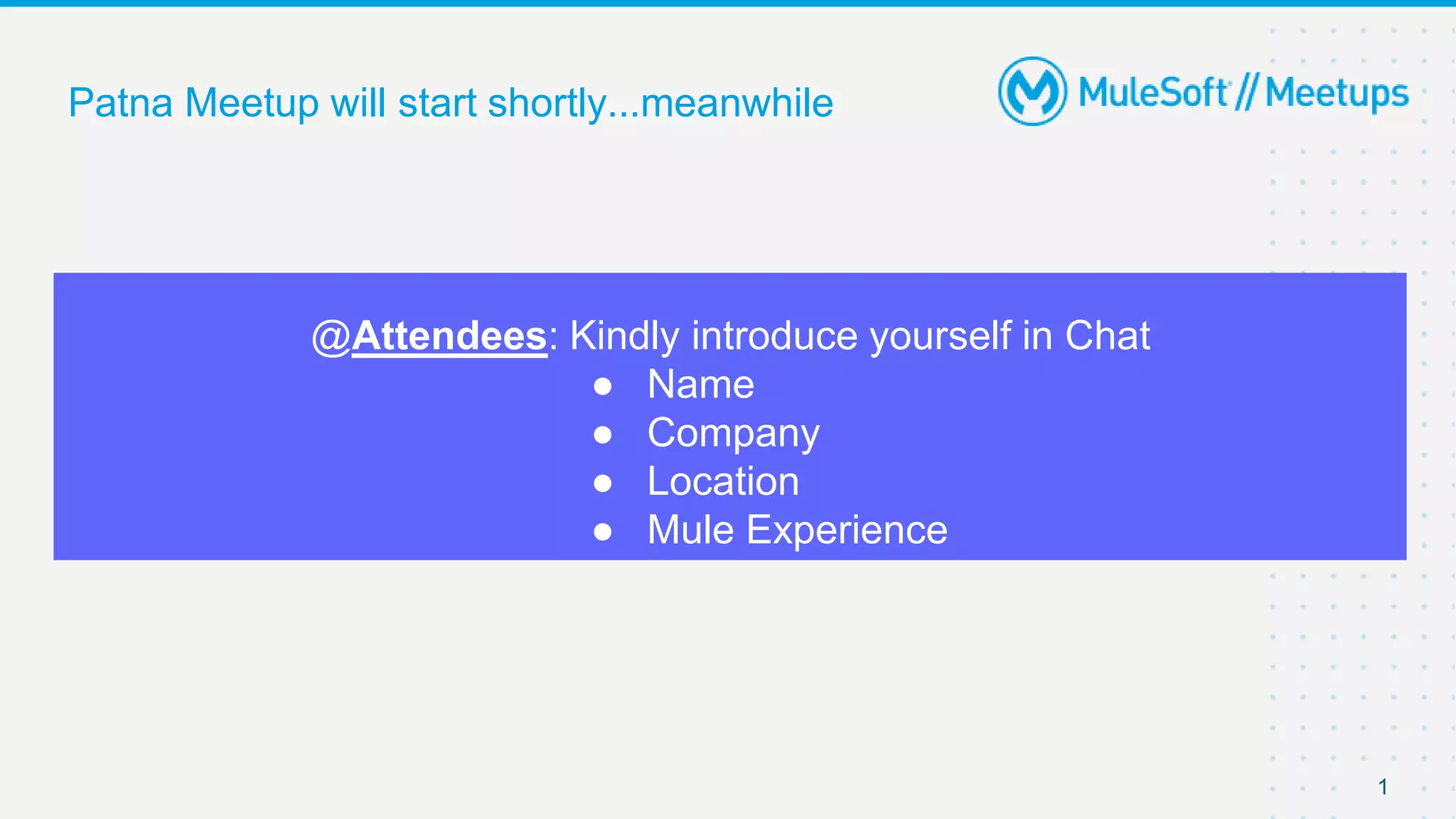 Patna Meetup will start shortly...meanwhile

MuleSoft // Meetups

@Attendees: Kindly introduce yourself in Chat
- Name
- Company
- Location
- Mule Experience

1